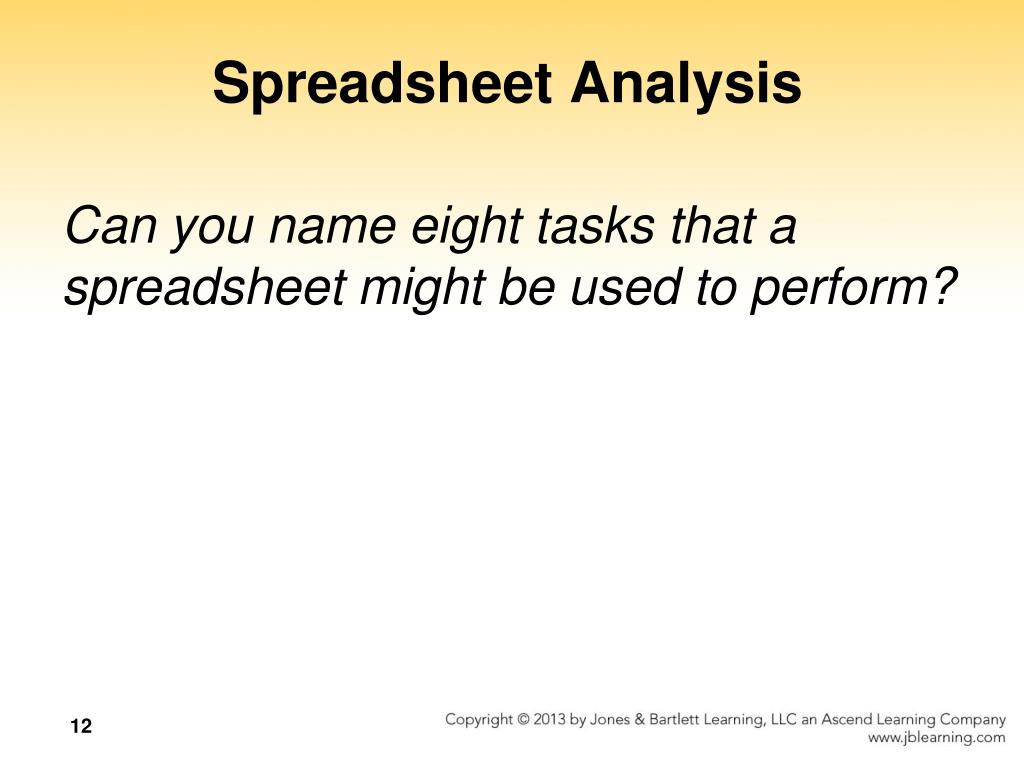 Spreadsheet Analysis

Can you name eight tasks that a spreadsheet might be used to perform?

12

Copyright © 2013 by Jones & Bartlett Learning, LLC an Ascend Learning Company
www.jblearning.com